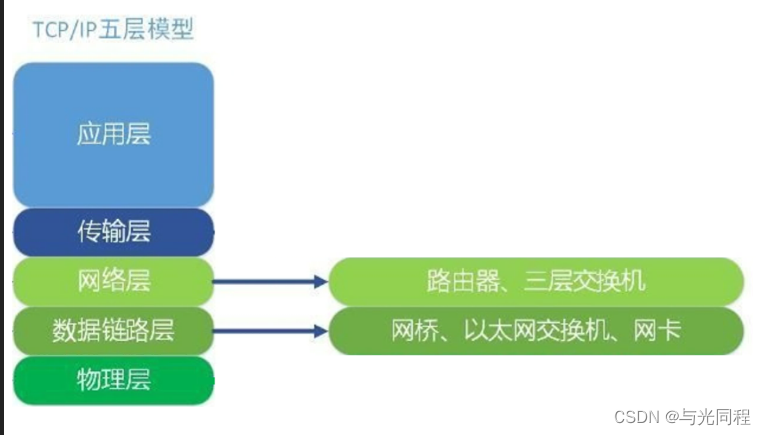 TCP/IP五层模型

应用层

传输层

网络层

路由器、三层交换机

数据链路层

网桥、以太网交换机、网卡

物理层

CSDN @与光同程